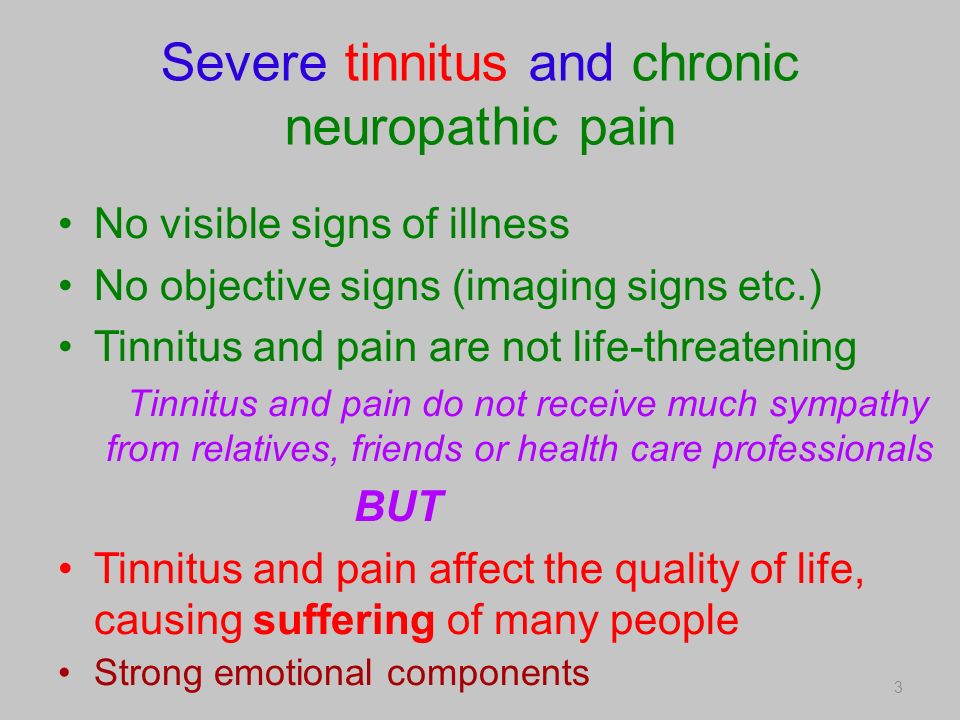 Severe tinnitus and chronic neuropathic pain

• No visible signs of illness
• No objective signs (imaging signs etc.)
• Tinnitus and pain are not life-threatening

Tinnitus and pain do not receive much sympathy from relatives, friends or health care professionals

BUT

• Tinnitus and pain affect the quality of life, causing suffering of many people
• Strong emotional components

3